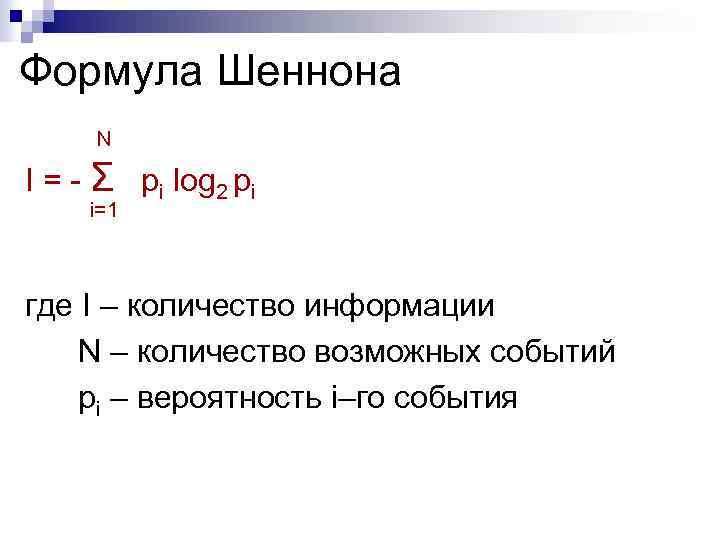 Формула Шеннона

$I = - \sum_{i=1}^{N} p_i \log_2 p_i$

где I – количество информации

N – количество возможных событий

$p_i$ – вероятность i–го события